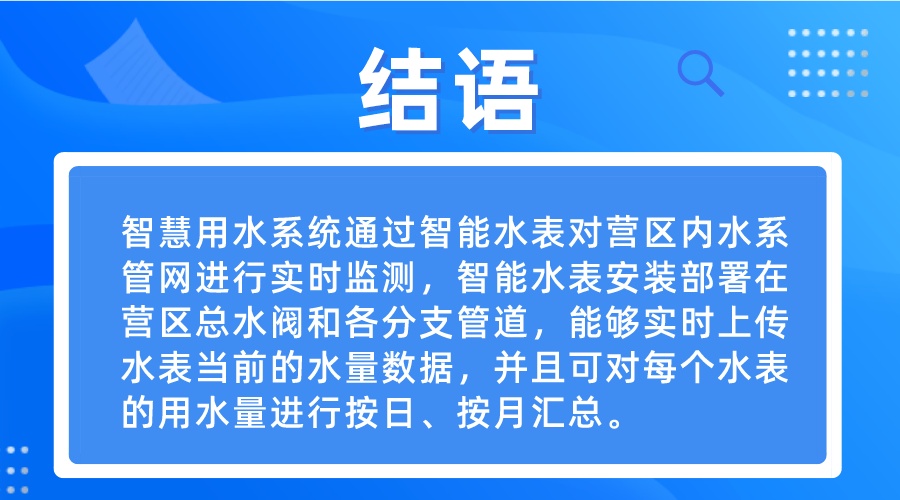 结语

智慧用水系统通过智能水表对营区内水系管网进行实时监测，智能水表安装部署在营区总水阀和各分支管道，能够实时上传水表当前的水量数据，并且可对每个水表的用水量进行按日、按月汇总。